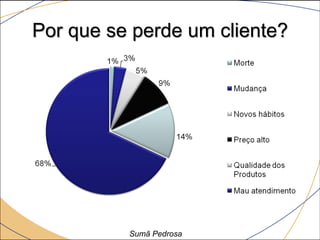 Por que se perde um cliente?

1%
3%
5%
9%
14%
68%

Morte
Mudança
Novos hábitos
Preço alto
Qualidade dos Produtos
Mau atendimento

Sumã Pedrosa